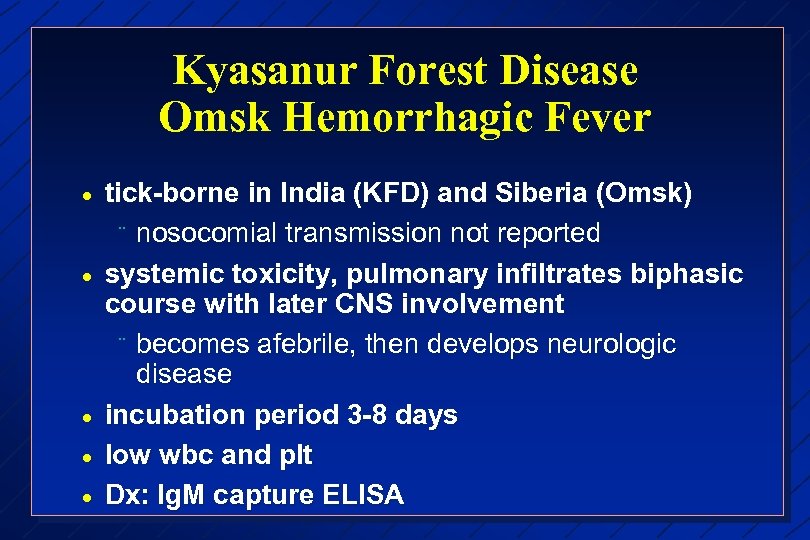 Kyasanur Forest Disease
Omsk Hemorrhagic Fever

• tick-borne in India (KFD) and Siberia (Omsk)
¨ nosocomial transmission not reported
• systemic toxicity, pulmonary infiltrates biphasic course with later CNS involvement
¨ becomes afebrile, then develops neurologic disease
• incubation period 3-8 days
• low wbc and plt
• Dx: IgM capture ELISA